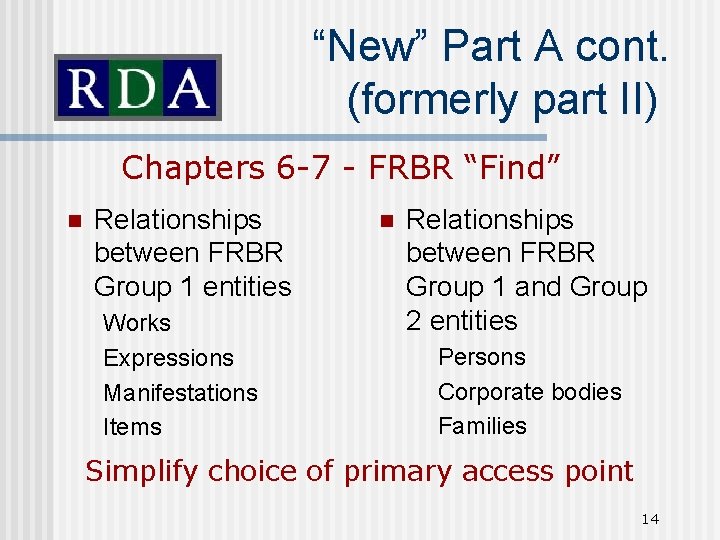 RDA

“New” Part A cont. (formerly part II)

Chapters 6-7 - FRBR “Find”

Relationships between FRBR Group 1 entities

Works

Expressions

Manifestations

Items

Relationships between FRBR Group 1 and Group 2 entities

Persons

Corporate bodies

Families

Simplify choice of primary access point

14